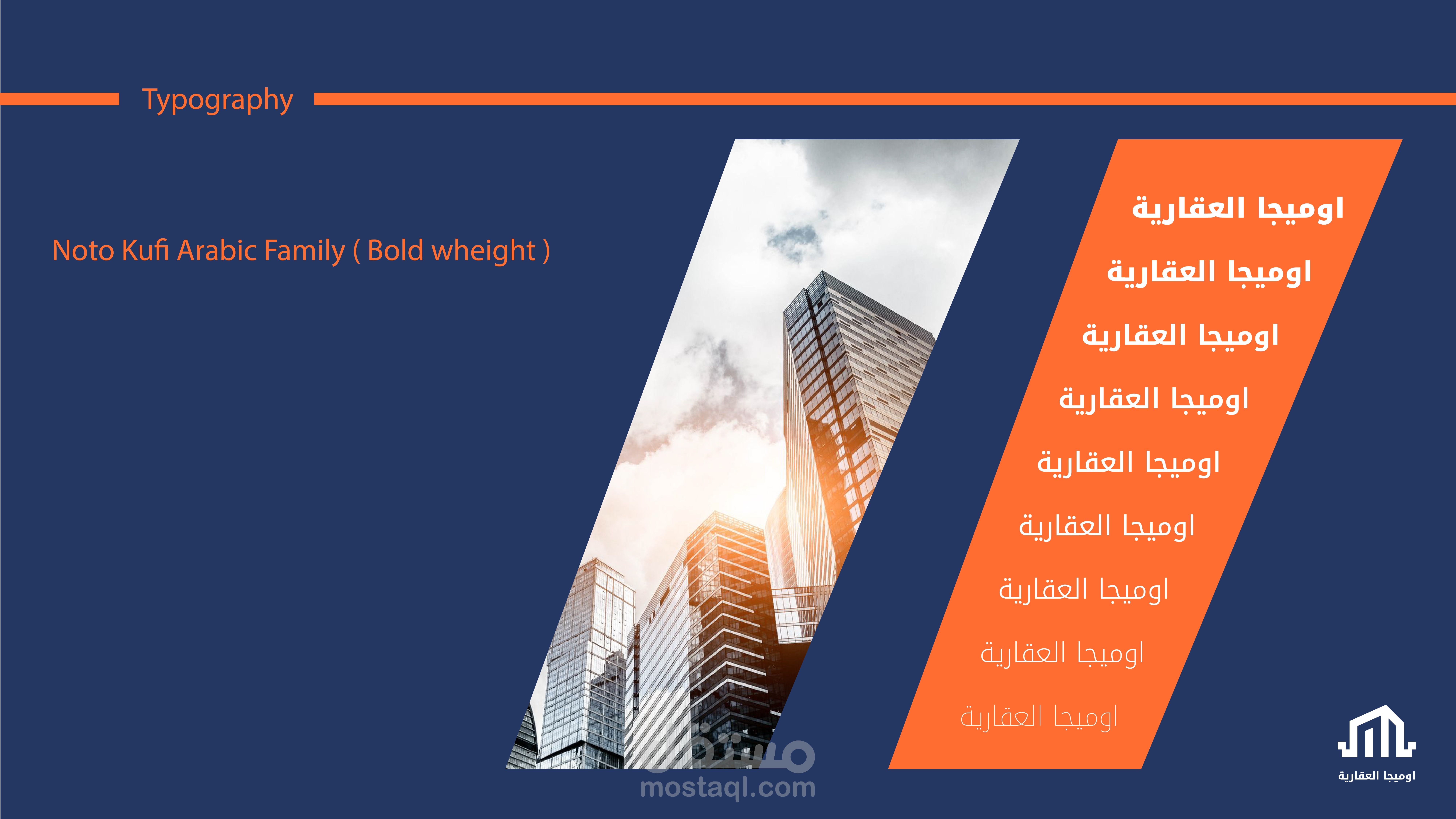 Typography

Noto Kufi Arabic Family ( Bold wheight )

اوميجا العقارية
اوميجا العقارية
اوميجا العقارية
اوميجا العقارية
اوميجا العقارية
اوميجا العقارية
اوميجا العقارية
اوميجا العقارية
اوميجا العقارية

مستقل
mostaql.com

اوميجا العقارية